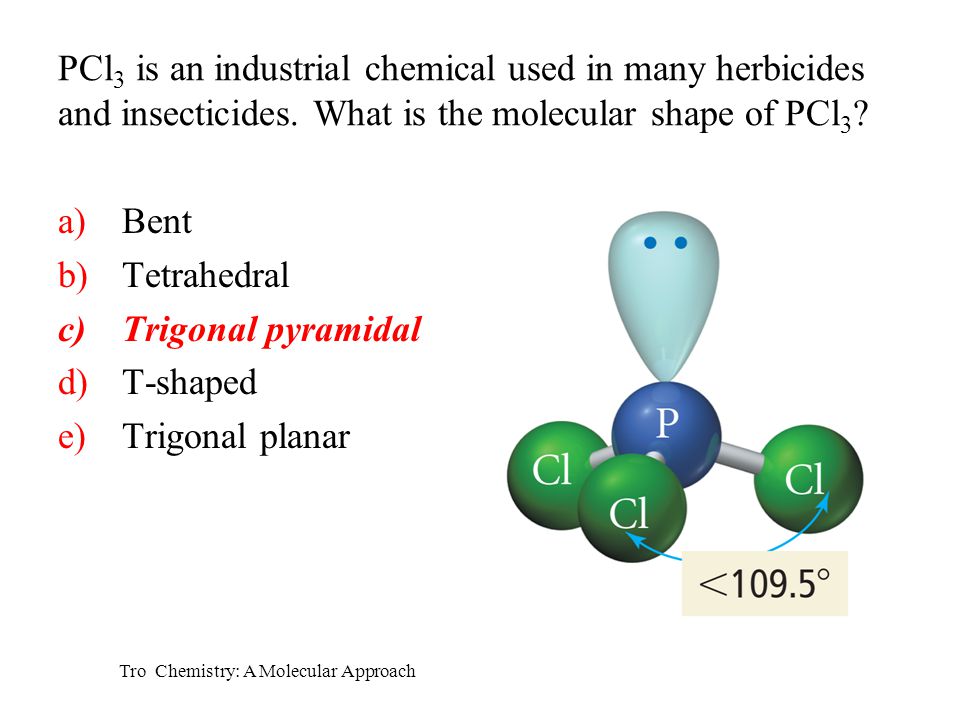 $PCl_3$ is an industrial chemical used in many herbicides and insecticides. What is the molecular shape of $PCl_3$?

a) Bent
b) Tetrahedral
c) Trigonal pyramidal
d) T-shaped
e) Trigonal planar

P
Cl
Cl
Cl
$<109.5°$

Tro Chemistry: A Molecular Approach